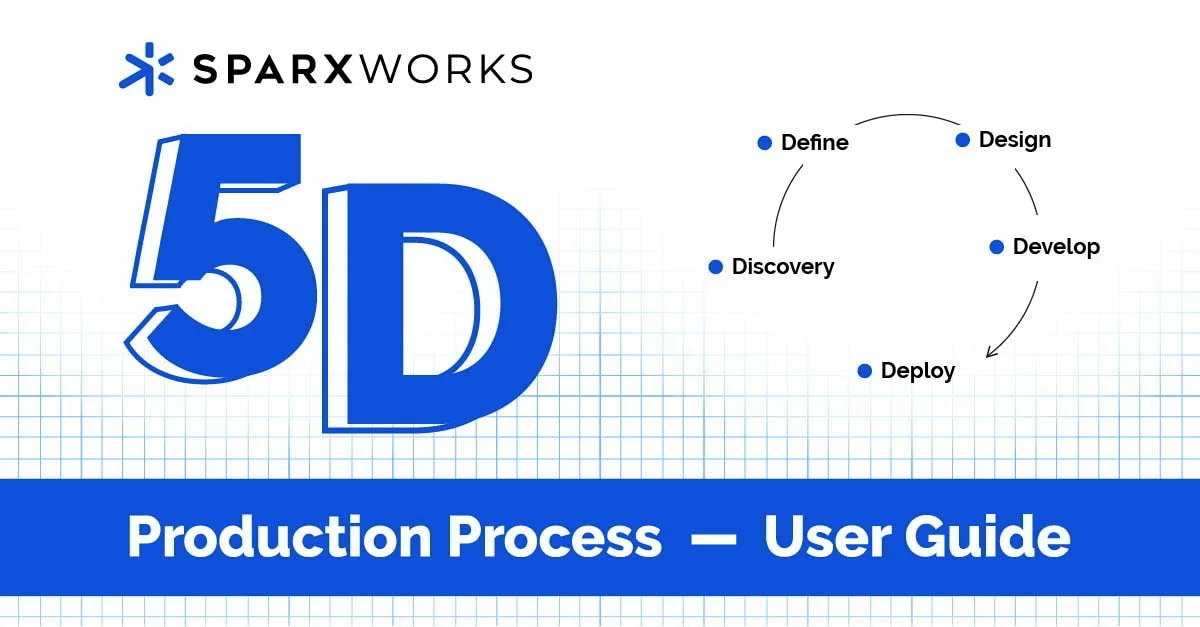 SPARXWORKS

5D

Discovery
Define
Design
Develop
Deploy

Production Process — User Guide